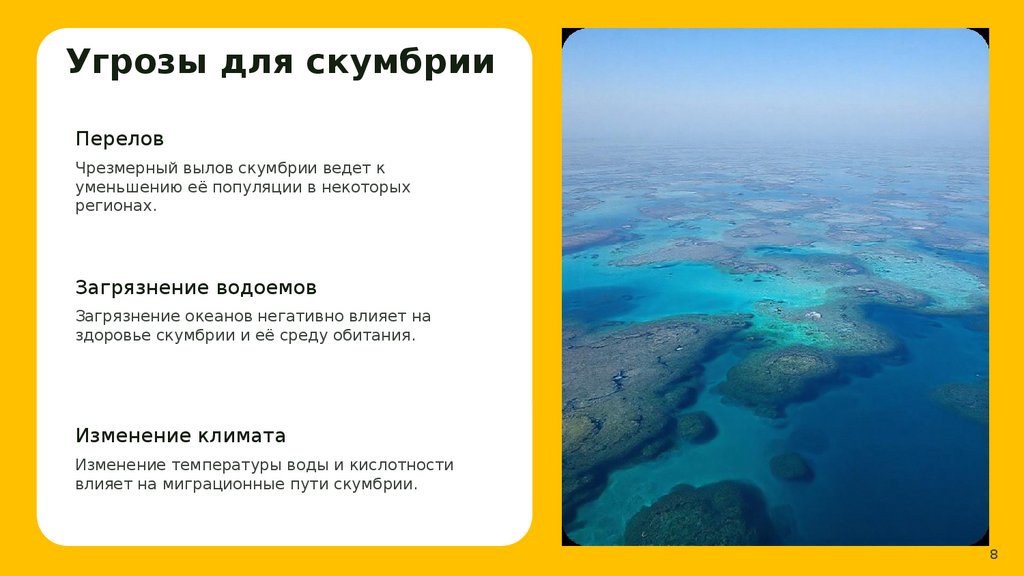 Угрозы для скумбрии

Перелов

Чрезмерный вылов скумбрии ведет к уменьшению её популяции в некоторых регионах.

Загрязнение водоемов

Загрязнение океанов негативно влияет на здоровье скумбрии и её среду обитания.

Изменение климата

Изменение температуры воды и кислотности влияет на миграционные пути скумбрии.

8